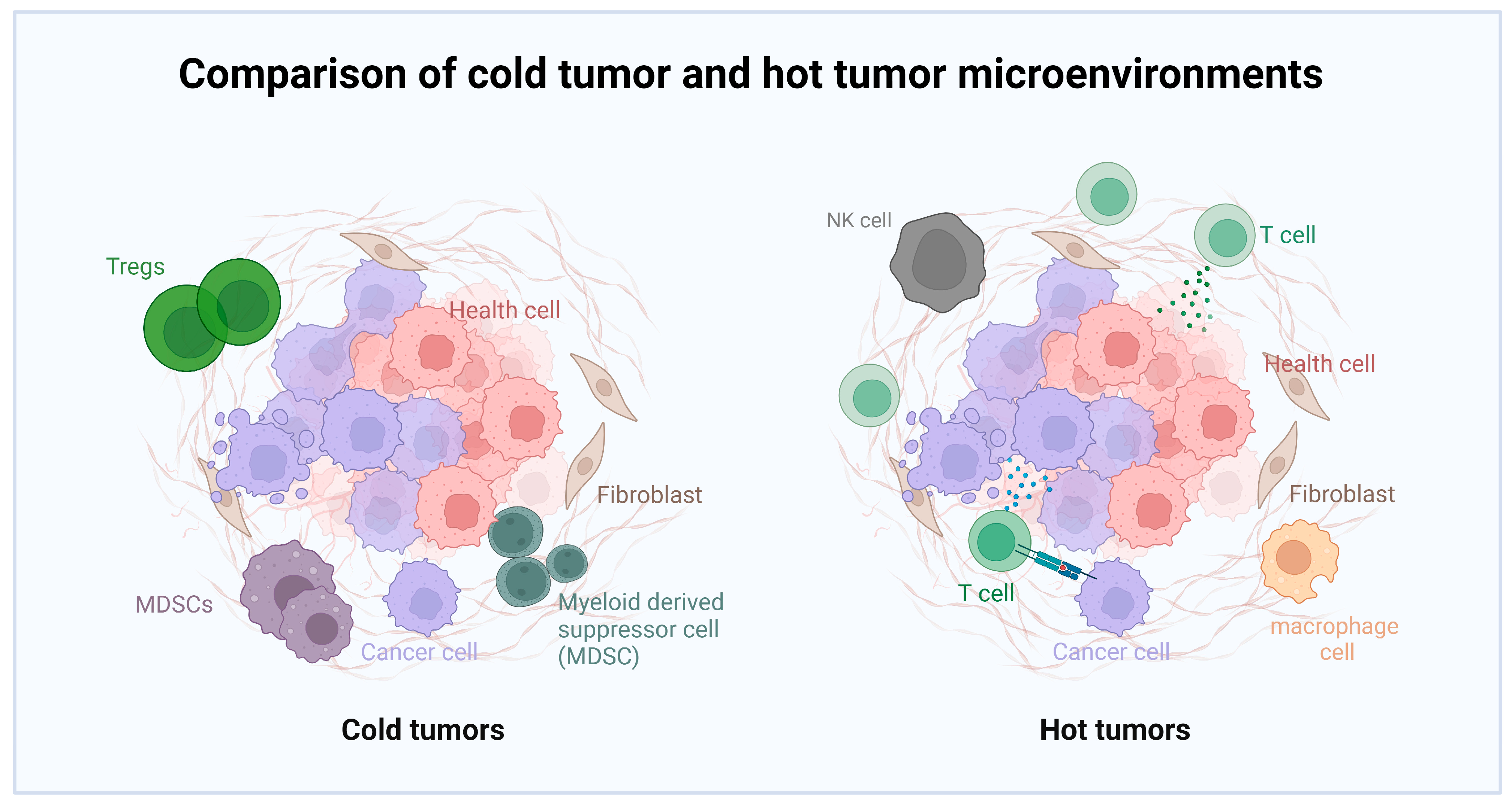 Comparison of cold tumor and hot tumor microenvironments

Tregs

Health cell

Fibroblast

MDSCs

Cancer cell

Myeloid derived suppressor cell (MDSC)

Cold tumors

NK cell

T cell

Health cell

Fibroblast

T cell

Cancer cell

macrophage cell

Hot tumors